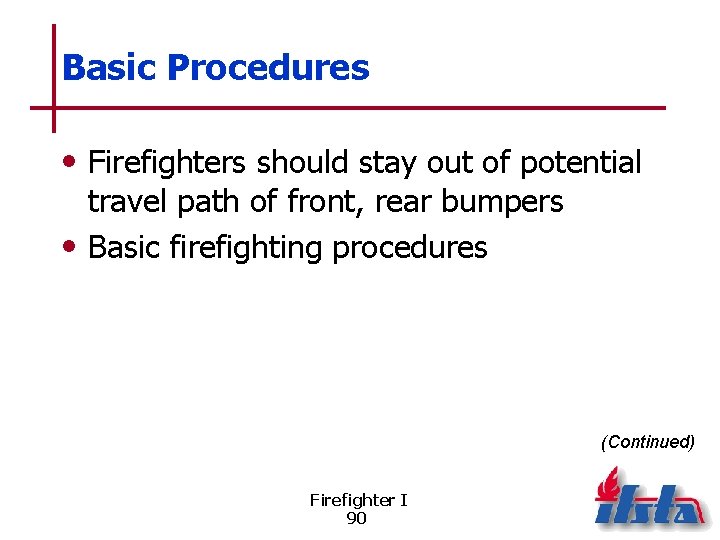 Basic Procedures

• Firefighters should stay out of potential travel path of front, rear bumpers

• Basic firefighting procedures

(Continued)

Firefighter I
90

ifsta